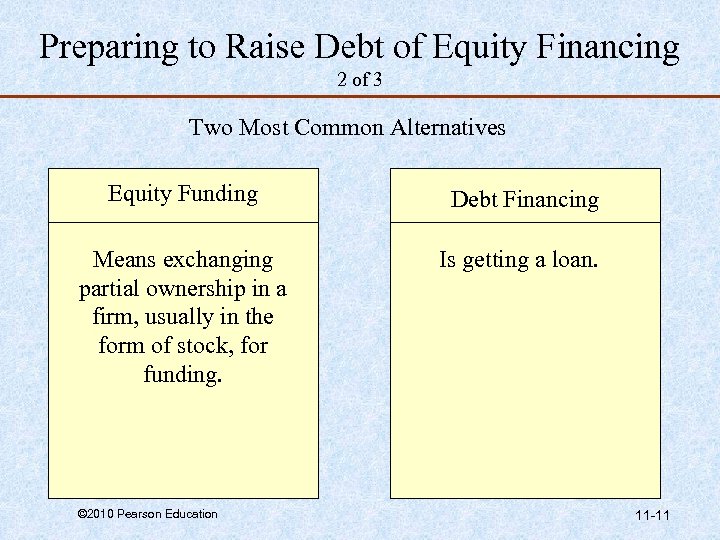 Preparing to Raise Debt of Equity Financing
2 of 3

Two Most Common Alternatives

Equity Funding

Means exchanging partial ownership in a firm, usually in the form of stock, for funding.

Debt Financing

Is getting a loan.

©2010 Pearson Education

11-11